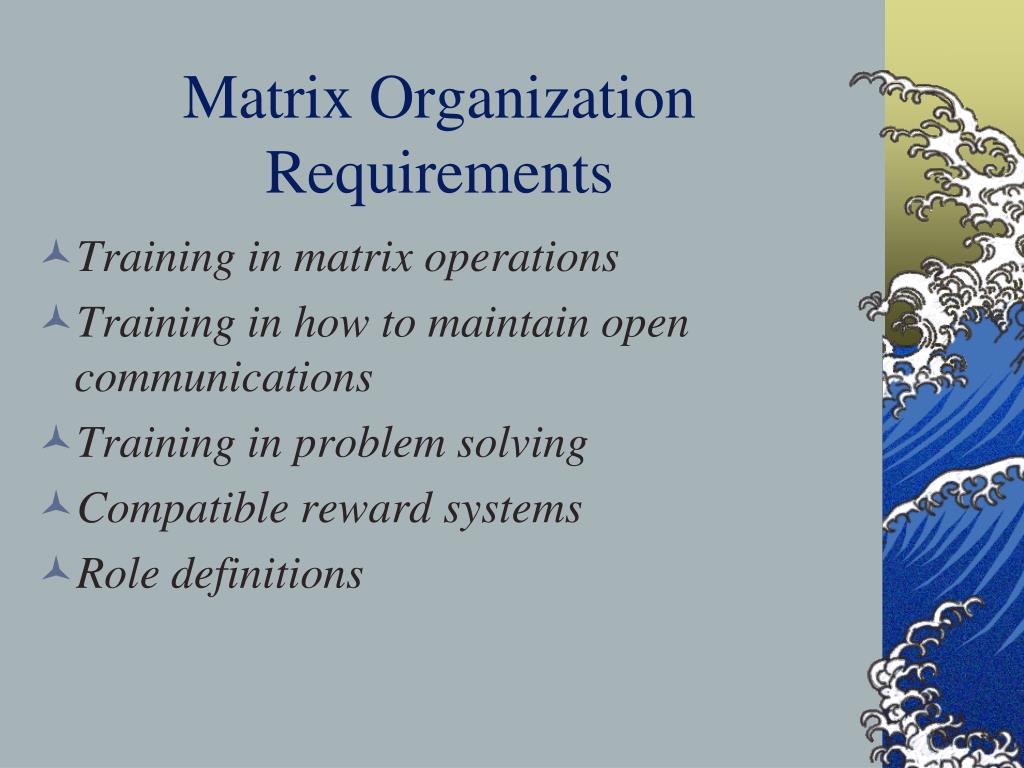 Matrix Organization Requirements

Training in matrix operations

Training in how to maintain open communications

Training in problem solving

Compatible reward systems

Role definitions